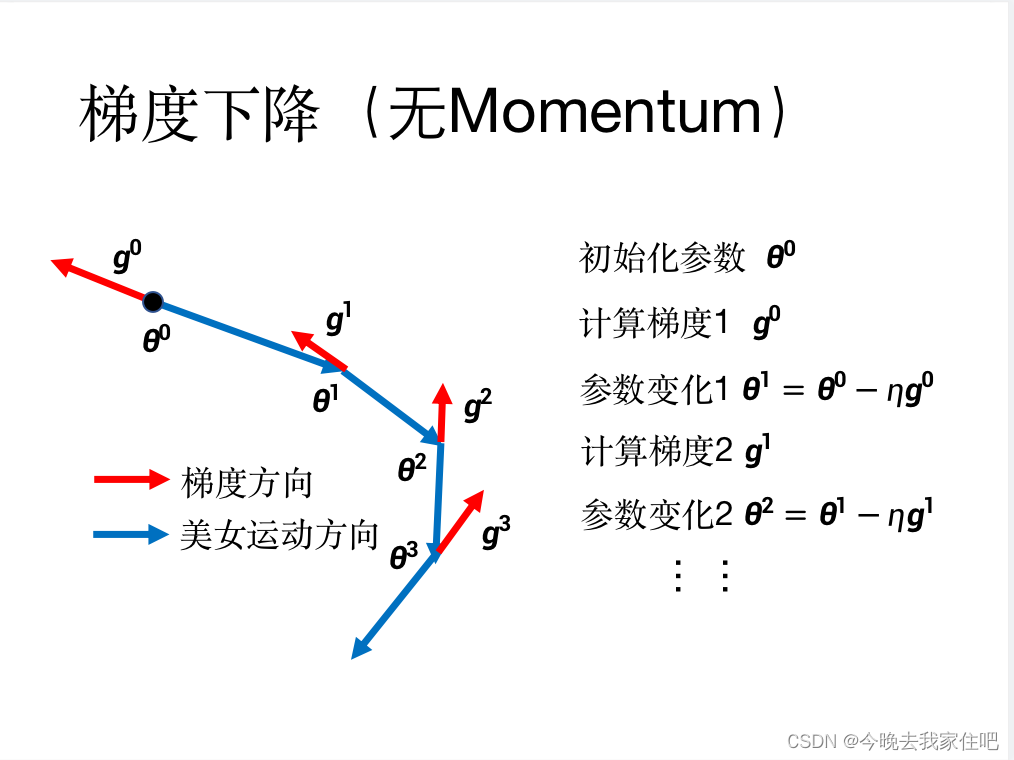 梯度下降（无Momentum）

$g^0$
$\theta^0$
$g^1$
$\theta^1$
$g^2$
$\theta^2$
$\theta^3$
$g^3$

梯度方向
美女运动方向

初始化参数 $\theta^0$
计算梯度1 $g^0$
参数变化1 $\theta^1 = \theta^0 - \eta g^0$
计算梯度2 $g^1$
参数变化2 $\theta^2 = \theta^1 - \eta g^1$
⋮ ⋮

CSDN @今晚去我家住吧